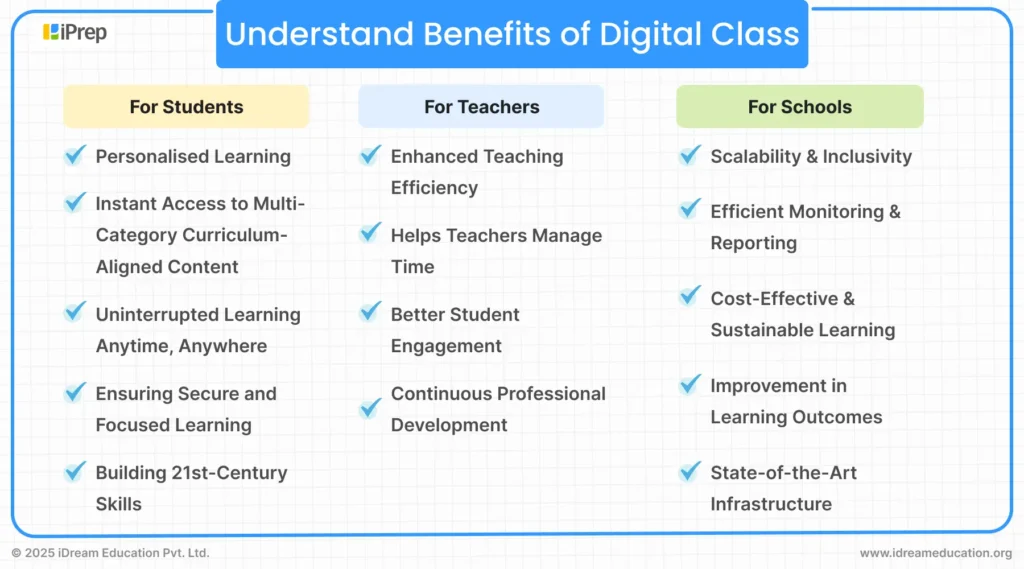 iPrep

Understand Benefits of Digital Class

For Students

Personalised Learning

Instant Access to Multi-Category Curriculum-Aligned Content

Uninterrupted Learning Anytime, Anywhere

Ensuring Secure and Focused Learning

Building 21st-Century Skills

For Teachers

Enhanced Teaching Efficiency

Helps Teachers Manage Time

Better Student Engagement

Continuous Professional Development

For Schools

Scalability & Inclusivity

Efficient Monitoring & Reporting

Cost-Effective & Sustainable Learning

Improvement in Learning Outcomes

State-of-the-Art Infrastructure

© 2025 iDream Education Pvt. Ltd.

www.idreameducation.org